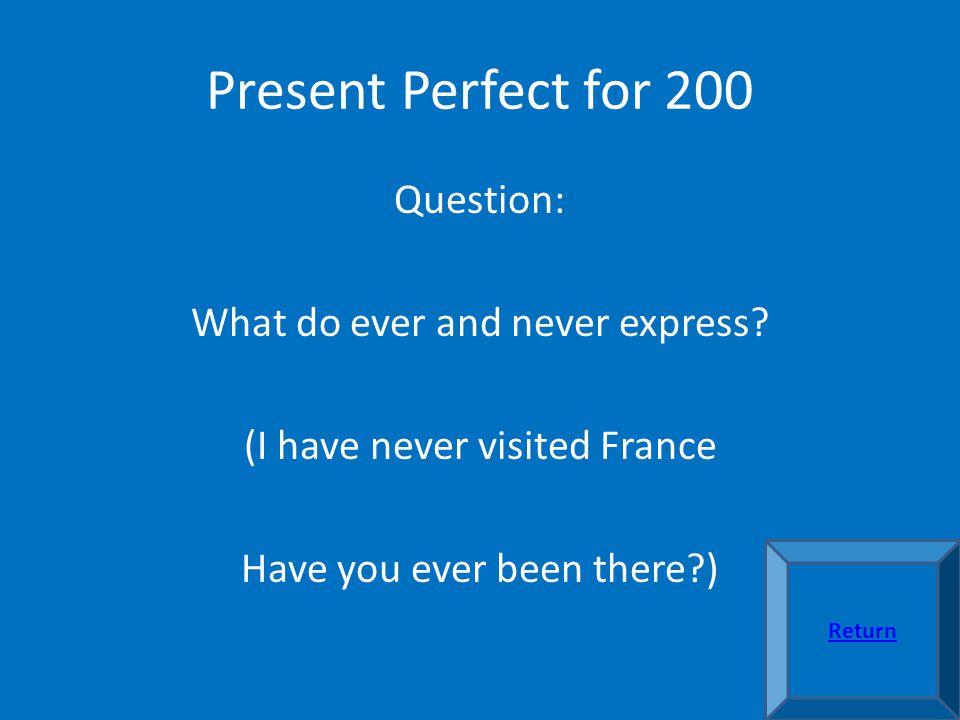 Present Perfect for 200

Question:

What do ever and never express?

(I have never visited France

Have you ever been there?)

Return